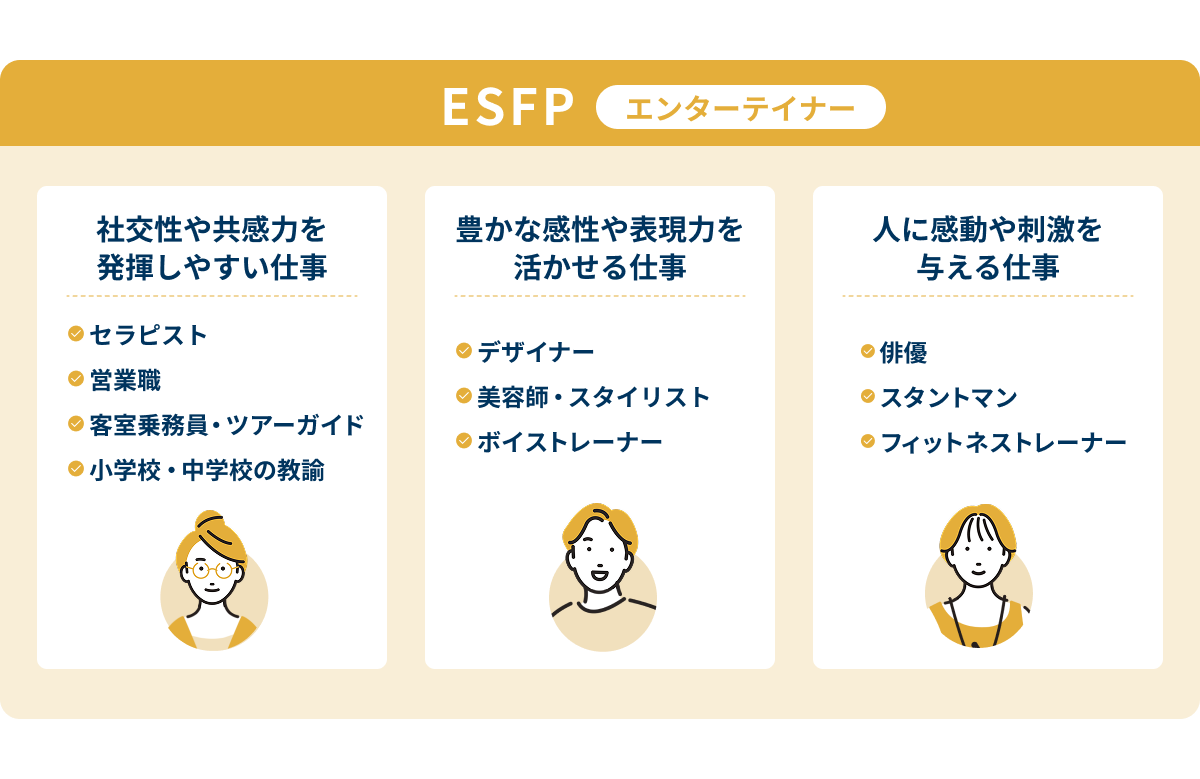 ESFP エンターテイナー

社交性や共感力を発揮しやすい仕事

セラピスト
営業職
客室乗務員・ツアーガイド
小学校・中学校の教諭

豊かな感性や表現力を活かせる仕事

デザイナー
美容師・スタイリスト
ボイストレーナー

人に感動や刺激を与える仕事

俳優
スタントマン
フィットネストレーナー